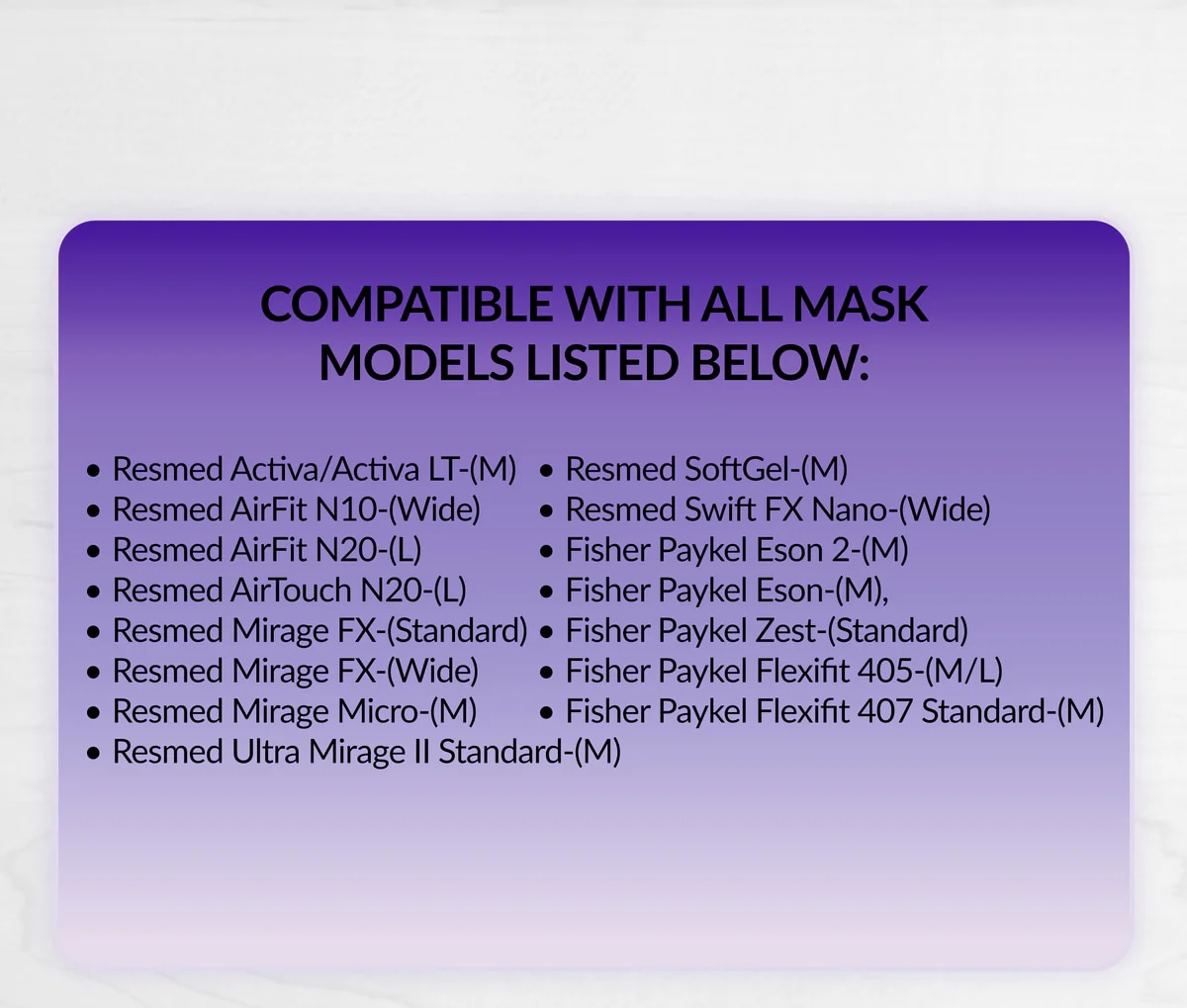 COMPATIBLE WITH ALL MASK MODELS LISTED BELOW:

• Resmed Activa/Activa LT-(M)
• Resmed AirFit N10-(Wide)
• Resmed AirFit N20-(L)
• Resmed AirTouch N20-(L)
• Resmed Mirage FX-(Standard)
• Resmed Mirage FX-(Wide)
• Resmed Mirage Micro-(M)
• Resmed Ultra Mirage II Standard-(M)

• Resmed SoftGel-(M)
• Resmed Swift FX Nano-(Wide)
• Fisher Paykel Eson 2-(M)
• Fisher Paykel Eson-(M),
• Fisher Paykel Zest-(Standard)
• Fisher Paykel Flexifit 405-(M/L)
• Fisher Paykel Flexifit 407 Standard-(M)